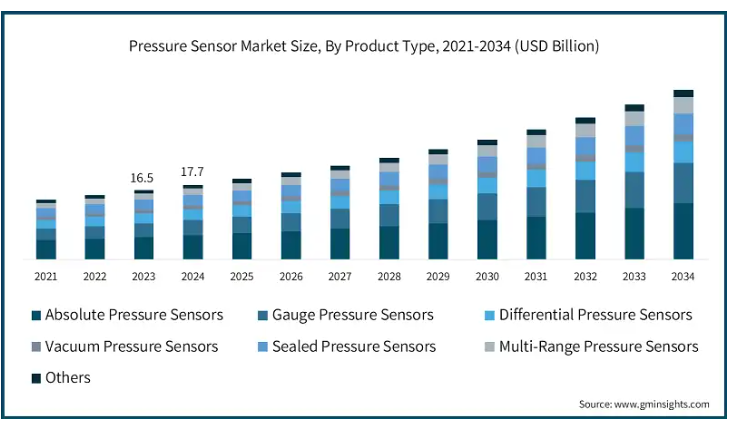 Pressure Sensor Market Size, By Product Type, 2021-2034 (USD Billion)

16.5
17.7

2021 2022 2023 2024 2025 2026 2027 2028 2029 2030 2031 2032 2033 2034

Absolute Pressure Sensors
Gauge Pressure Sensors
Differential Pressure Sensors
Vacuum Pressure Sensors
Sealed Pressure Sensors
Multi-Range Pressure Sensors
Others

Source: www.gminsights.com